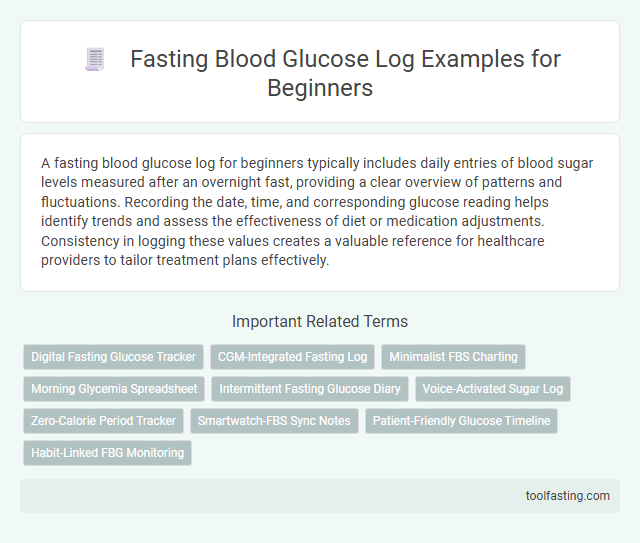 Fasting Blood Glucose Log Examples for Beginners

A fasting blood glucose log for beginners typically includes daily entries of blood sugar levels measured after an overnight fast, providing a clear overview of patterns and fluctuations. Recording the date, time, and corresponding glucose reading helps identify trends and assess the effectiveness of diet or medication adjustments. Consistency in logging these values creates a valuable reference for healthcare providers to tailor treatment plans effectively.

Important Related Terms

Digital Fasting Glucose Tracker

CGM-Integrated Fasting Log

Minimalist FBS Charting

Morning Glycemia Spreadsheet

Intermittent Fasting Glucose Diary

Voice-Activated Sugar Log

Zero-Calorie Period Tracker

Smartwatch-FBS Sync Notes

Patient-Friendly Glucose Timeline

Habit-Linked FBG Monitoring

toolfasting.com